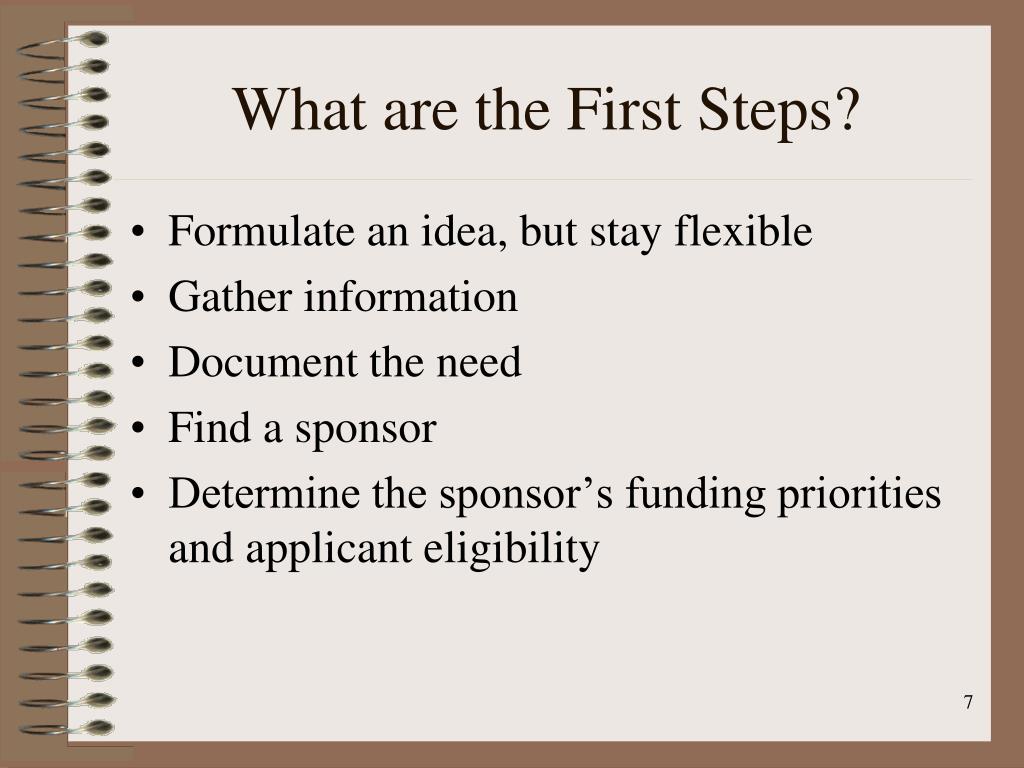 What are the First Steps?

• Formulate an idea, but stay flexible
• Gather information
• Document the need
• Find a sponsor
• Determine the sponsor’s funding priorities and applicant eligibility

7